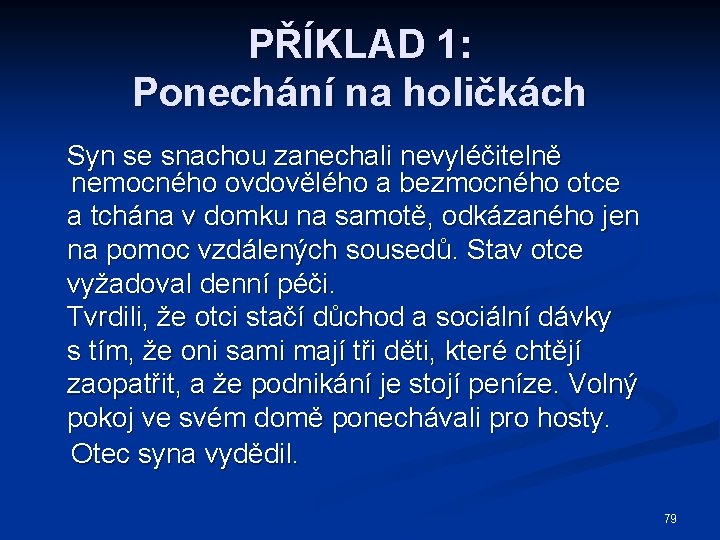 PŘÍKLAD 1:
Ponechání na holičkách

Syn se snachou zanechali nevyléčitelně nemocného ovdovělého a bezmocného otce a tchána v domku na samotě, odkázaného jen na pomoc vzdálených sousedů. Stav otce vyžadoval denní péči.
Tvrdili, že otci stačí důchod a sociální dávky s tím, že oni sami mají tři děti, které chtějí zaopatřit, a že podnikání je stojí peníze. Volný pokoj ve svém domě ponechávali pro hosty.
Otec syna vydědil.

79